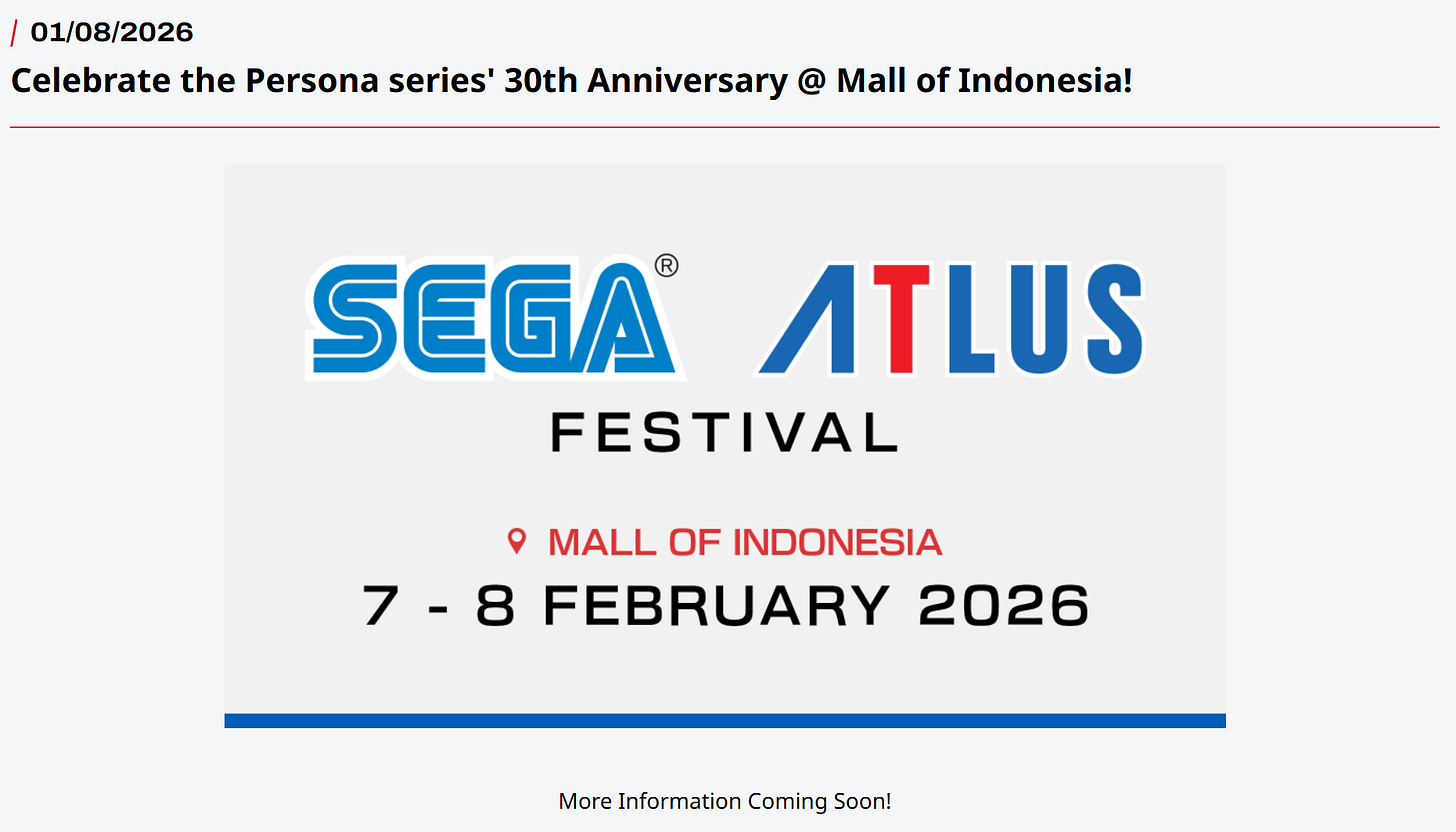 / 01/08/2026

Celebrate the Persona series' 30th Anniversary @ Mall of Indonesia!

SEGA®  ATLUS
FESTIVAL

MALL OF INDONESIA
7 - 8 FEBRUARY 2026

More Information Coming Soon!